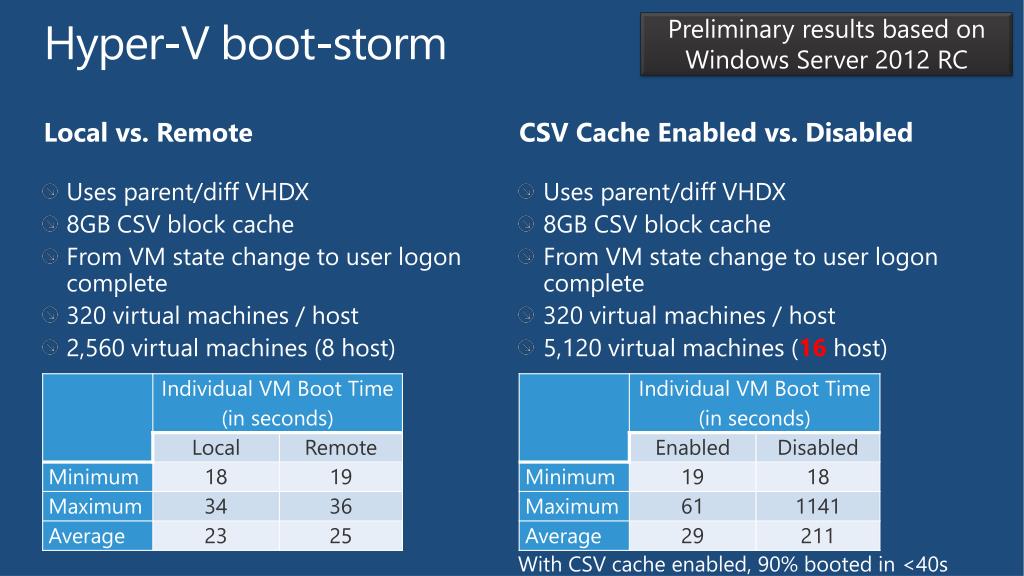 Hyper-V boot-storm

Preliminary results based on Windows Server 2012 RC

Local vs. Remote

Uses parent/diff VHDX
8GB CSV block cache
From VM state change to user logon complete
320 virtual machines / host
2,560 virtual machines (8 host)

| | Individual VM Boot Time (in seconds) | |
|---|---|---|
| | Local | Remote |
| Minimum | 18 | 19 |
| Maximum | 34 | 36 |
| Average | 23 | 25 |

CSV Cache Enabled vs. Disabled

Uses parent/diff VHDX
8GB CSV block cache
From VM state change to user logon complete
320 virtual machines / host
5,120 virtual machines (16 host)

| | Individual VM Boot Time (in seconds) | |
|---|---|---|
| | Enabled | Disabled |
| Minimum | 19 | 18 |
| Maximum | 61 | 1141 |
| Average | 29 | 211 |

With CSV cache enabled, 90% booted in <40s